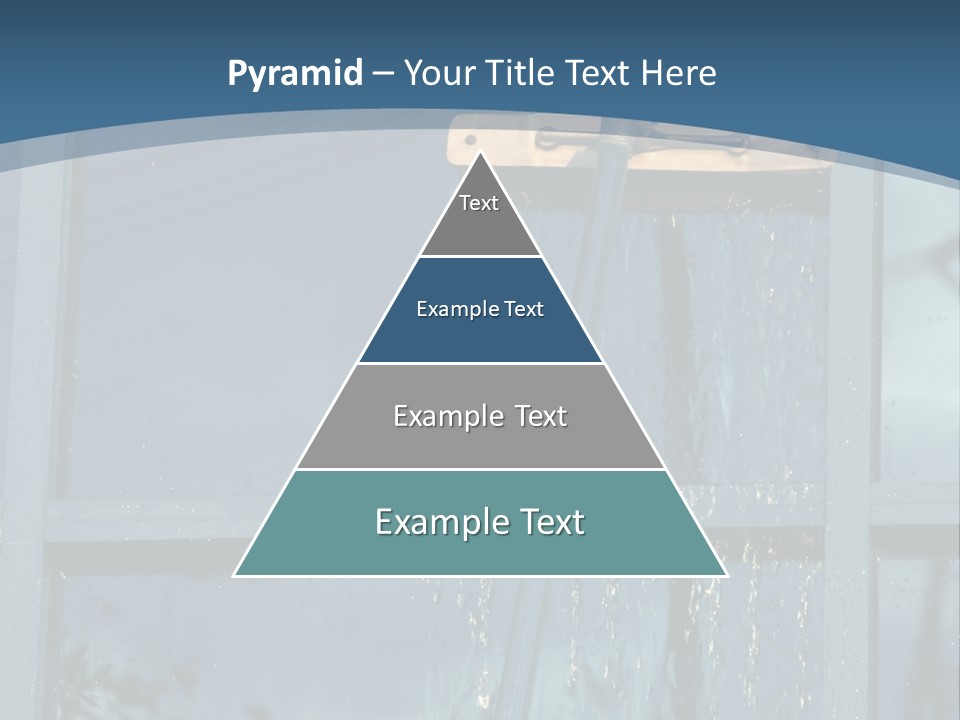 Pyramid – Your Title Text Here

Text

Example Text

Example Text

Example Text